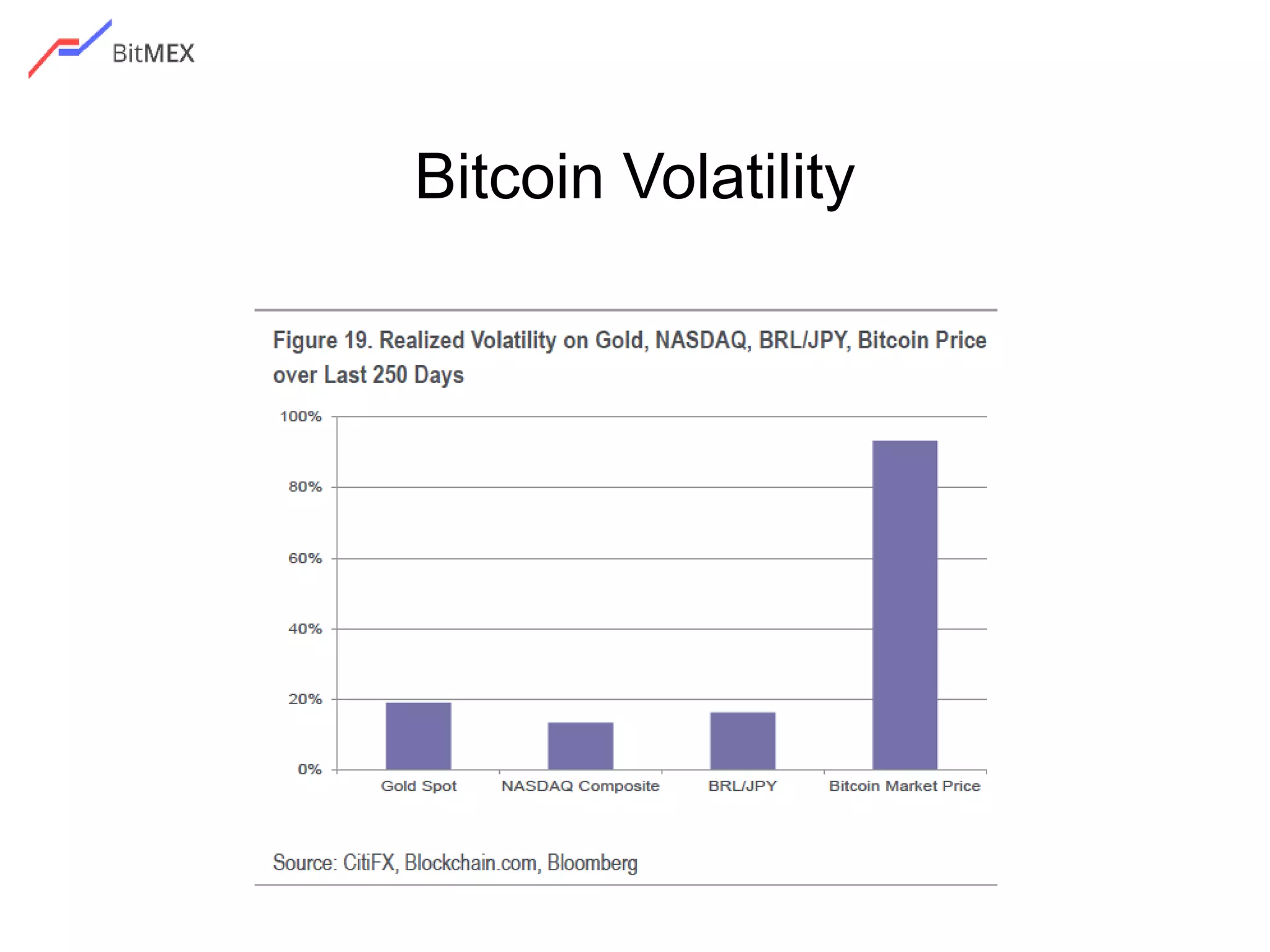 BitMEX

Bitcoin Volatility

Figure 19. Realized Volatility on Gold, NASDAQ, BRL/JPY, Bitcoin Price over Last 250 Days

100%
80%
60%
40%
20%
0%

Gold Spot
NASDAQ Composite
BRL/JPY
Bitcoin Market Price

Source: CitiFX, Blockchain.com, Bloomberg